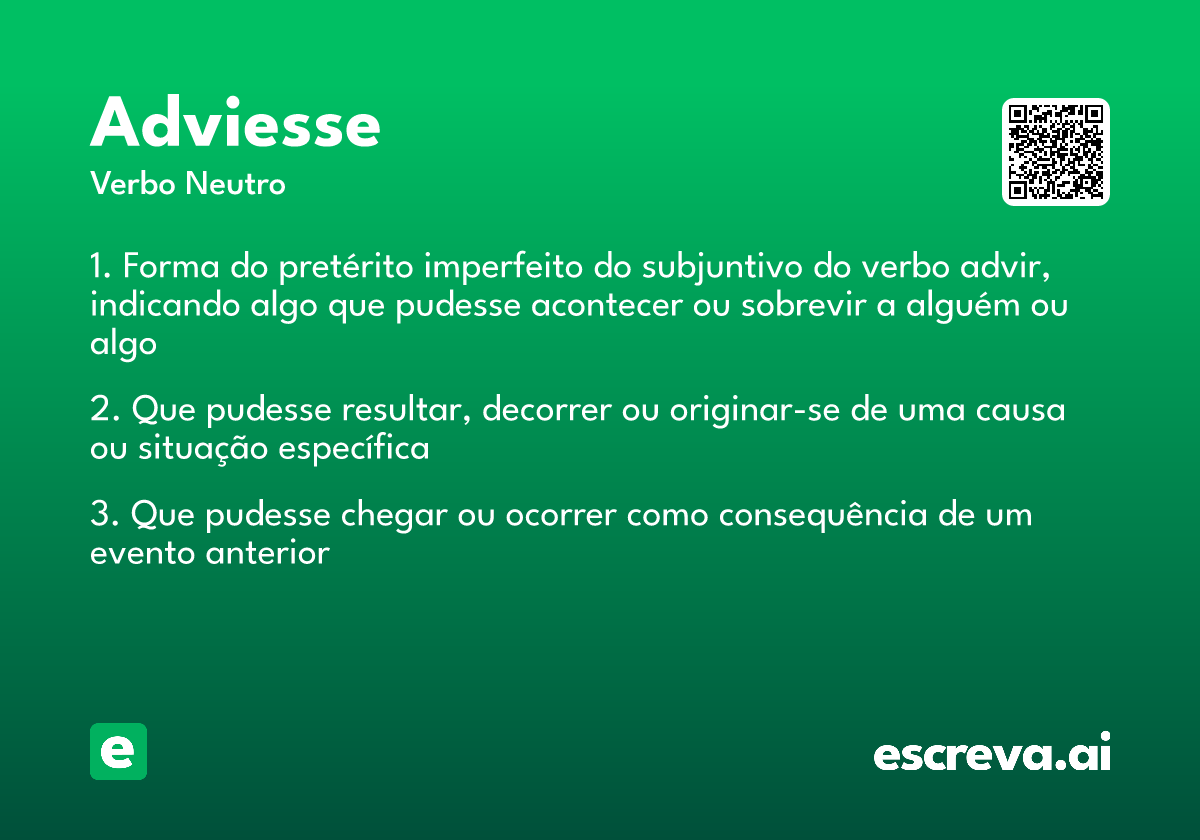 Adviesse
Verbo Neutro

1. Forma do pretérito imperfeito do subjuntivo do verbo advir, indicando algo que pudesse acontecer ou sobrevir a alguém ou algo

2. Que pudesse resultar, decorrer ou originar-se de uma causa ou situação específica

3. Que pudesse chegar ou ocorrer como consequência de um evento anterior

e

escreva.ai